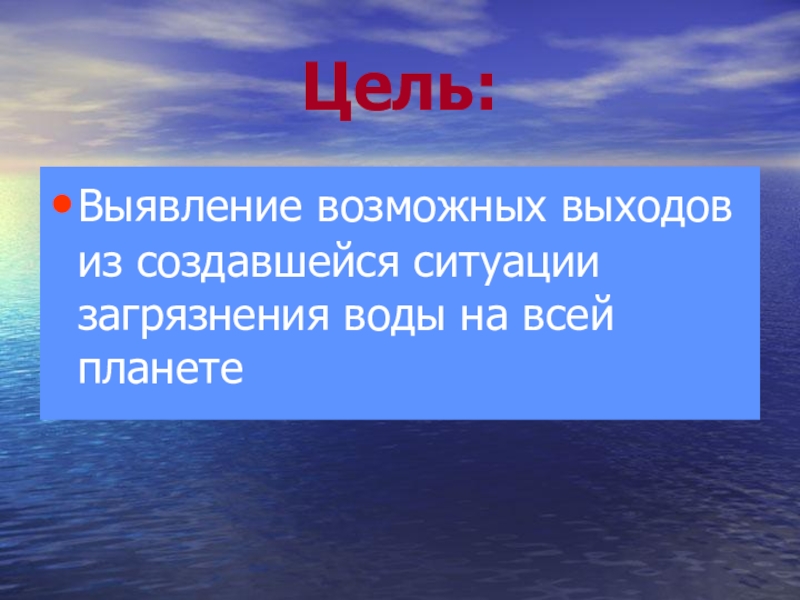 Цель:

• Выявление возможных выходов из создавшейся ситуации загрязнения воды на всей планете